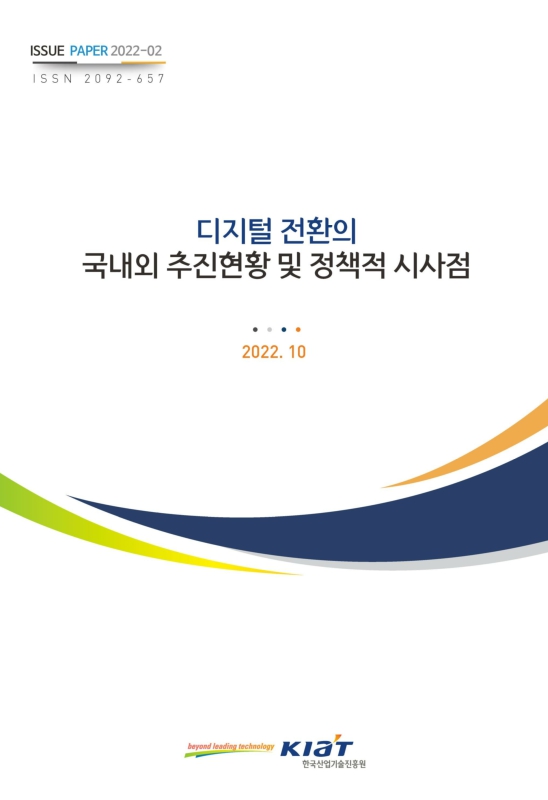 ISSUE PAPER 2022-02
ISSN 2092-657

디지털 전환의
국내외 추진현황 및 정책적 시사점

2022. 10

beyond leading technology KIAT
한국산업기술진흥원